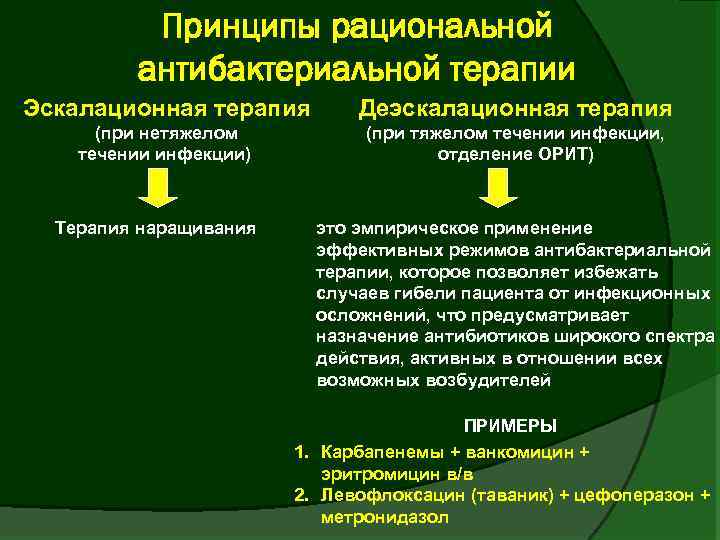 Принципы рациональной антибактериальной терапии

Эскалационная терапия
(при нетяжелом течении инфекции)

Терапия наращивания

Деэскалационная терапия
(при тяжелом течении инфекции, отделение ОРИТ)

это эмпирическое применение эффективных режимов антибактериальной терапии, которое позволяет избежать случаев гибели пациента от инфекционных осложнений, что предусматривает назначение антибиотиков широкого спектра действия, активных в отношении всех возможных возбудителей

ПРИМЕРЫ

1. Карбапенемы + ванкомицин + эритромицин в/в
2. Левофлоксацин (таваник) + цефоперазон + метронидазол